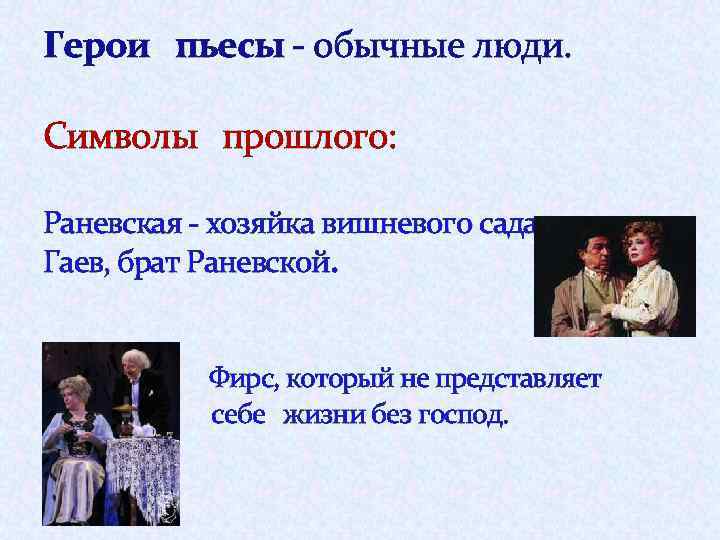 Герои пьесы - обычные люди.

Символы прошлого:

Раневская - хозяйка вишневого сада
Гаев, брат Раневской.

Фирс, который не представляет себе жизни без господ.